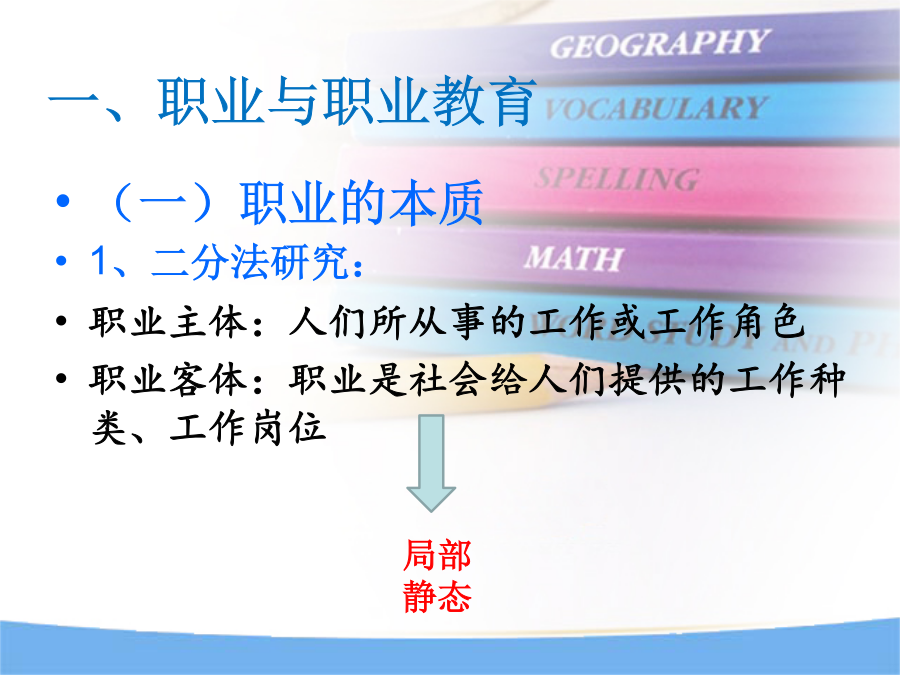 GEOGRAPHY
VOCABULARY
SPELLING
MATH

一、职业与职业教育

• （一）职业的本质
• 1、二分法研究：
• 职业主体：人们所从事的工作或工作角色
• 职业客体：职业是社会给人们提供的工作种类、工作岗位

局部
静态